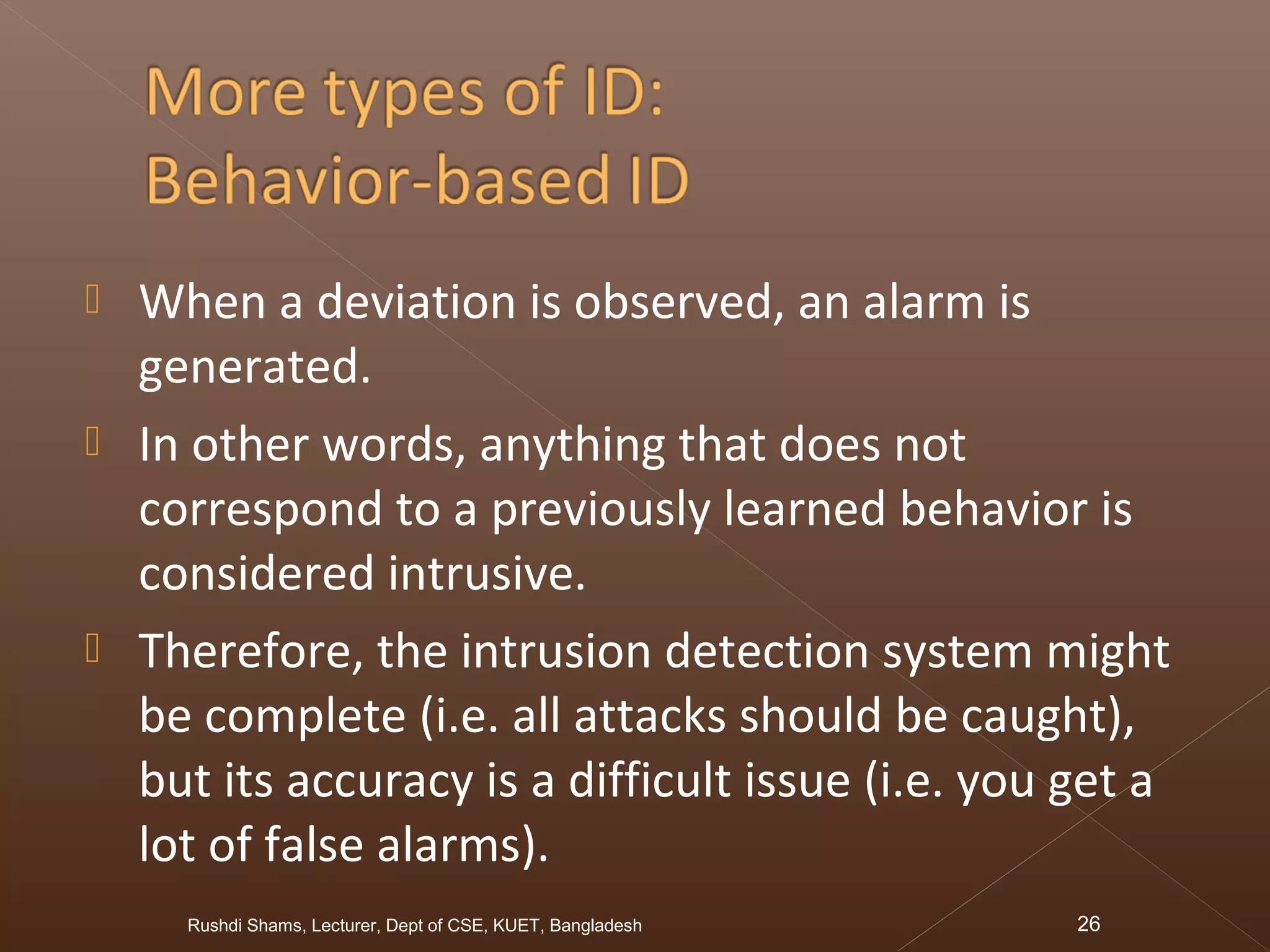 More types of ID:
Behavior-based ID

When a deviation is observed, an alarm is generated.

In other words, anything that does not correspond to a previously learned behavior is considered intrusive.

Therefore, the intrusion detection system might be complete (i.e. all attacks should be caught), but its accuracy is a difficult issue (i.e. you get a lot of false alarms).

Rushdi Shams, Lecturer, Dept of CSE, KUET, Bangladesh

26